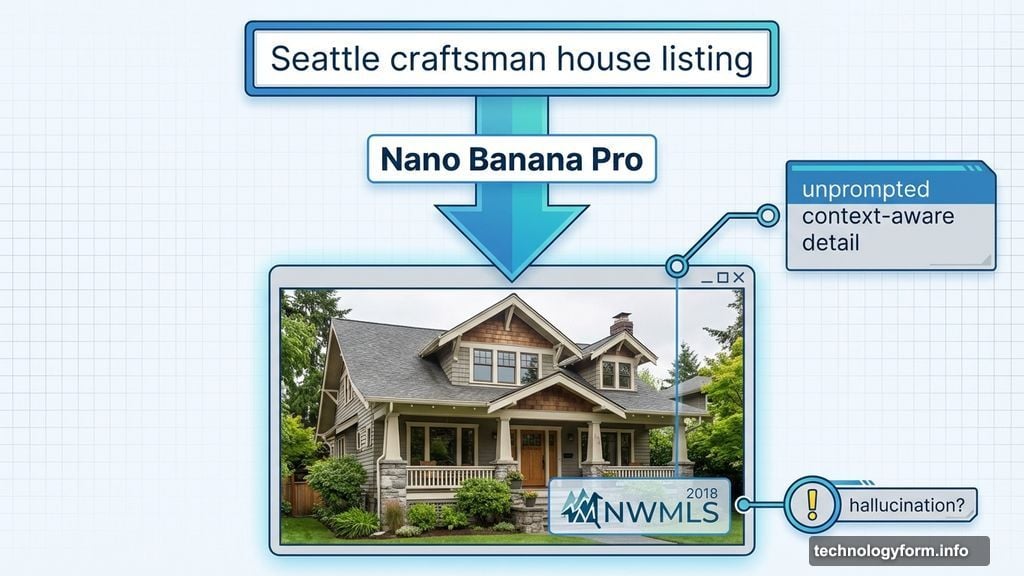 Seattle craftsman house listing

Nano Banana Pro

unprompted context-aware detail

2018
NWMLS

!

hallucination?

technologyform.info